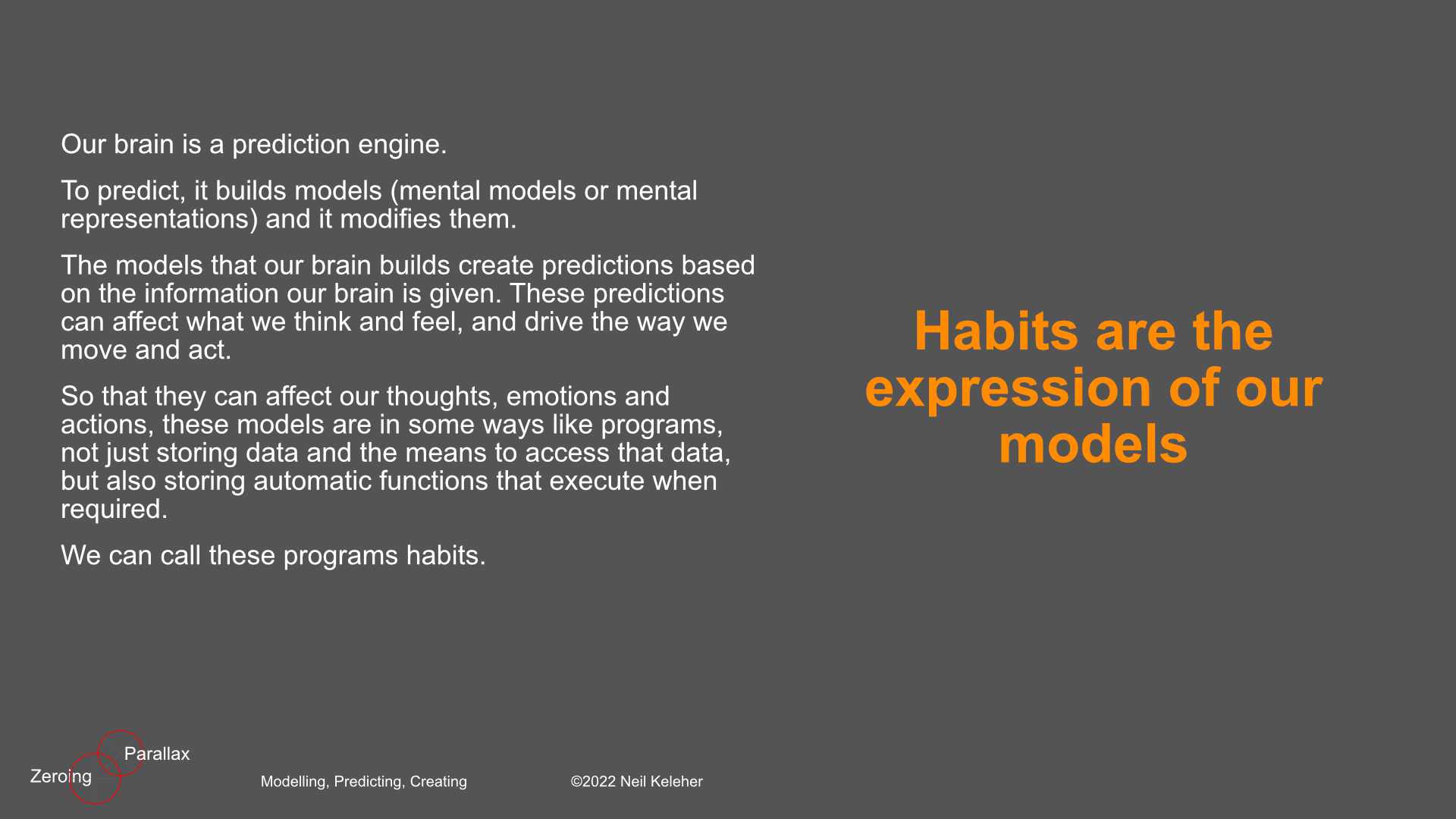 Our brain is a prediction engine.

To predict, it builds models (mental models or mental representations) and it modifies them.

The models that our brain builds create predictions based on the information our brain is given. These predictions can affect what we think and feel, and drive the way we move and act.

So that they can affect our thoughts, emotions and actions, these models are in some ways like programs, not just storing data and the means to access that data, but also storing automatic functions that execute when required.

We can call these programs habits.

Habits are the expression of our models

Parallax
Zeroing

Modelling, Predicting, Creating

©2022 Neil Keleher